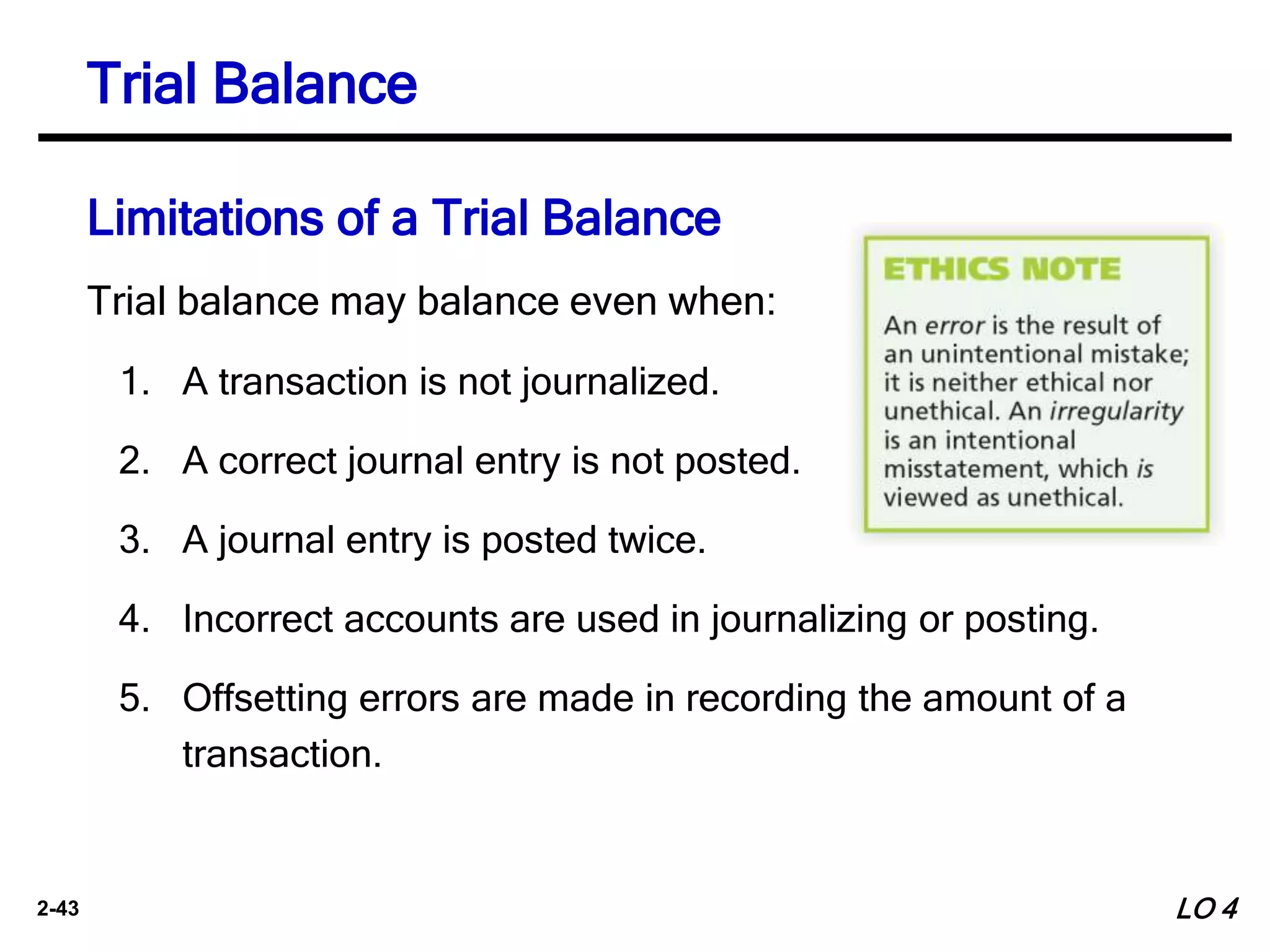 Trial Balance

Limitations of a Trial Balance

Trial balance may balance even when:

1. A transaction is not journalized.

2. A correct journal entry is not posted.

3. A journal entry is posted twice.

4. Incorrect accounts are used in journalizing or posting.

5. Offsetting errors are made in recording the amount of a transaction.

ETHICS NOTE

An error is the result of an unintentional mistake; it is neither ethical nor unethical. An irregularity is an intentional misstatement, which is viewed as unethical.

2-43

LO 4